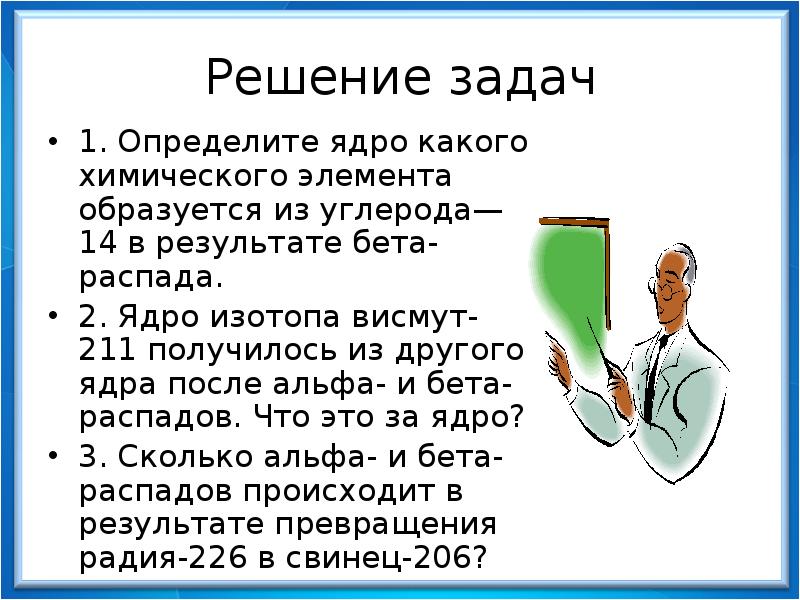 Решение задач

• 1. Определите ядро какого химического элемента образуется из углерода—14 в результате бета-распада.

• 2. Ядро изотопа висмут-211 получилось из другого ядра после альфа- и бета-распадов. Что это за ядро?

• 3. Сколько альфа- и бета-распадов происходит в результате превращения радия-226 в свинец-206?